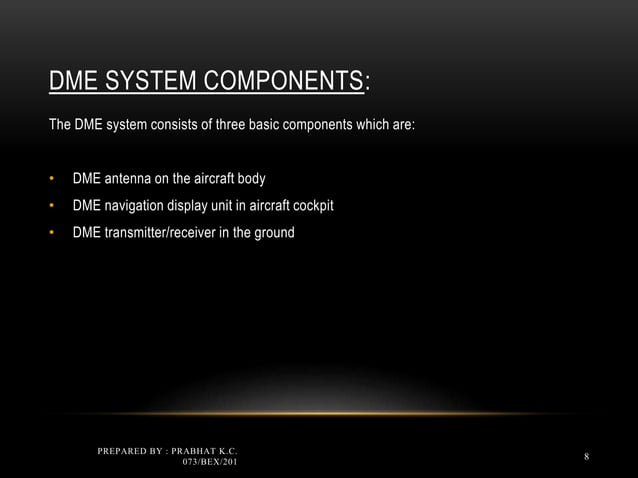 DME SYSTEM COMPONENTS:

The DME system consists of three basic components which are:

• DME antenna on the aircraft body
• DME navigation display unit in aircraft cockpit
• DME transmitter/receiver in the ground

PREPARED BY : PRABHAT K.C.
073/BEX/201

8